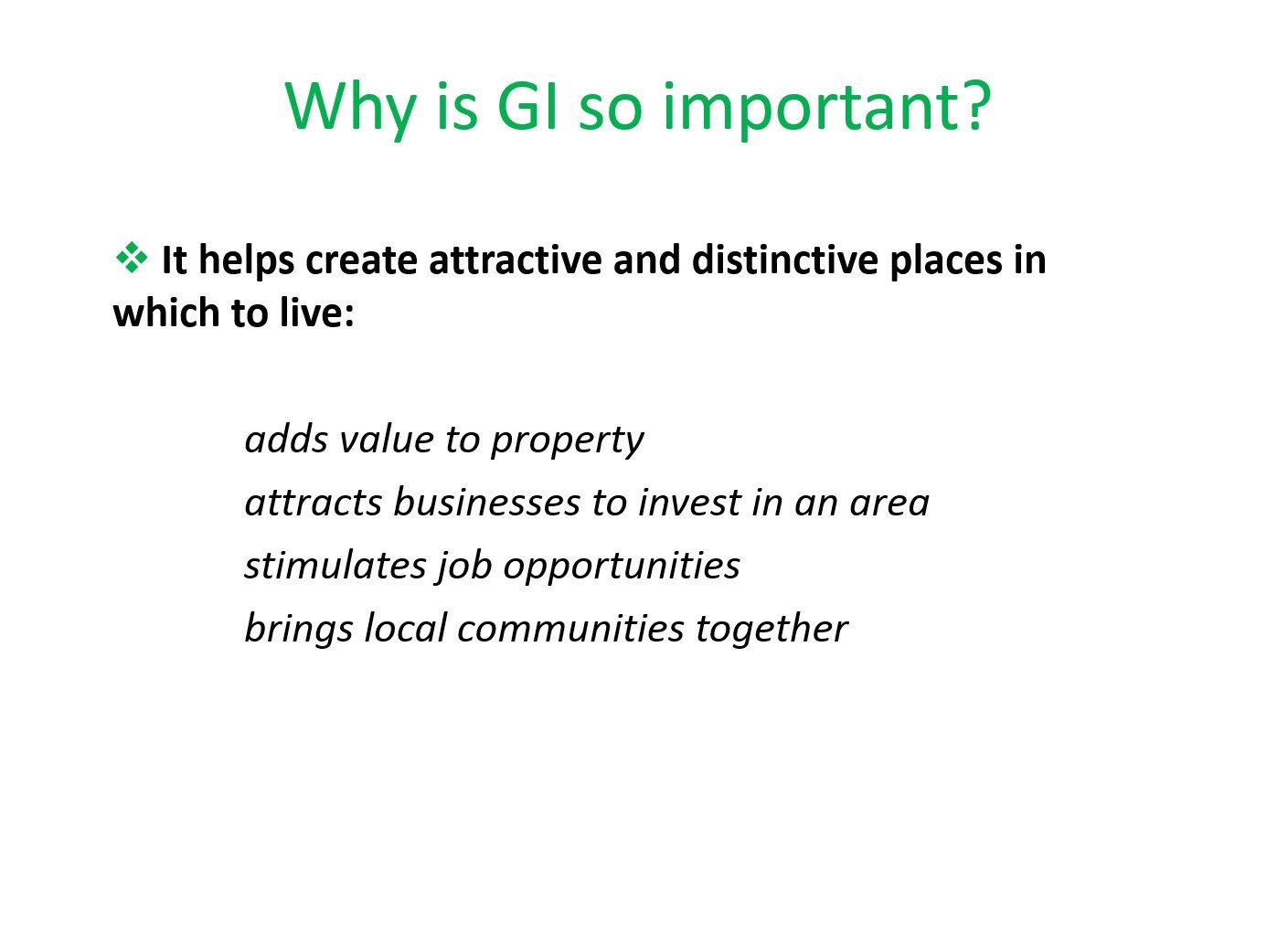 Why is GI so important?

❖ It helps create attractive and distinctive places in which to live:

adds value to property

attracts businesses to invest in an area

stimulates job opportunities

brings local communities together